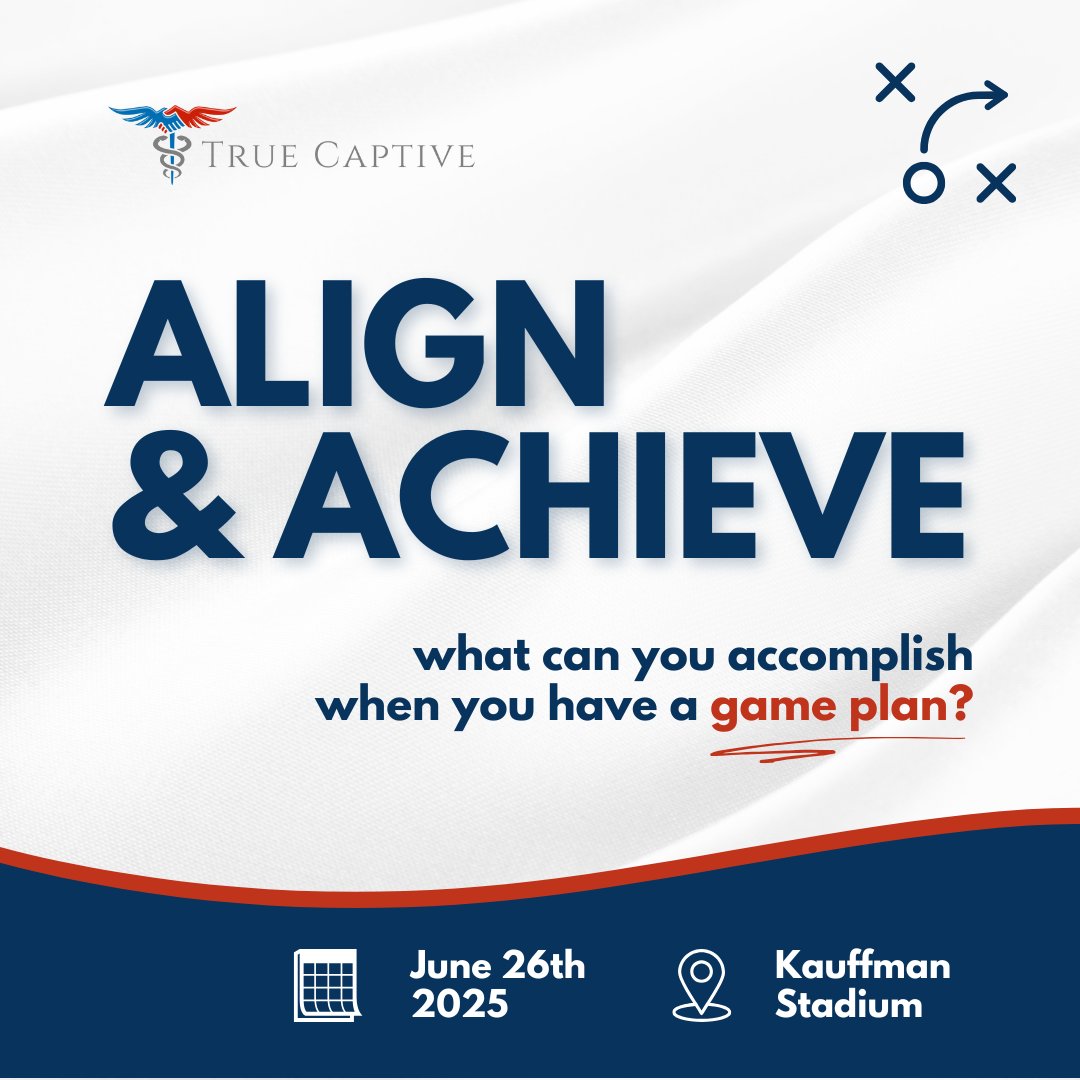 TRUE CAPTIVE

ALIGN & ACHIEVE

what can you accomplish when you have a game plan?

June 26th 2025

Kauffman Stadium